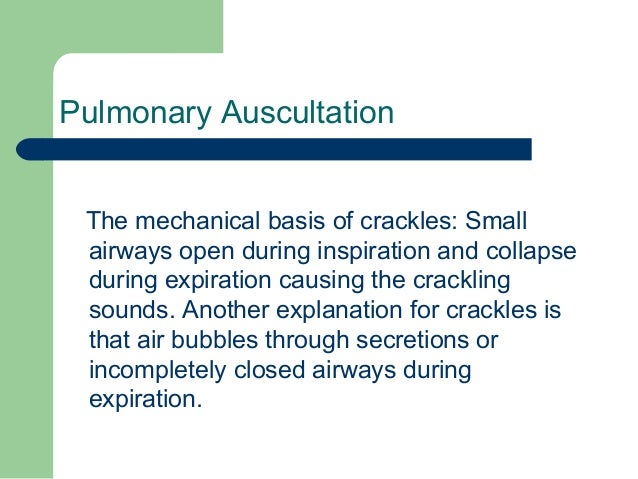 Pulmonary Auscultation

The mechanical basis of crackles: Small airways open during inspiration and collapse during expiration causing the crackling sounds. Another explanation for crackles is that air bubbles through secretions or incompletely closed airways during expiration.